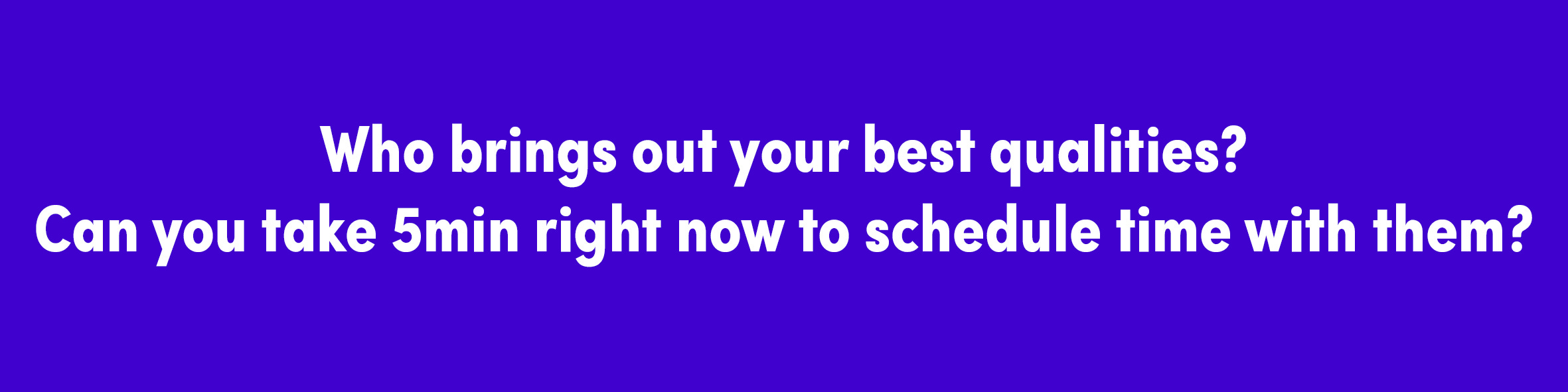 Who brings out your best qualities?
Can you take 5min right now to schedule time with them?